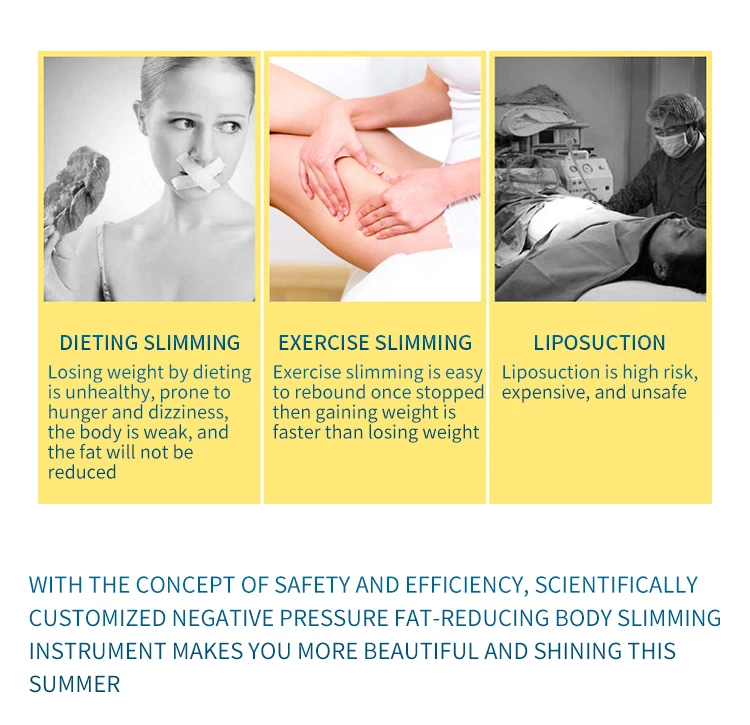 DIETING SLIMMING
Losing weight by dieting is unhealthy, prone to hunger and dizziness, the body is weak, and the fat will not be reduced

EXERCISE SLIMMING
Exercise slimming is easy to rebound once stopped then gaining weight is faster than losing weight

LIPOSUCTION
Liposuction is high risk, expensive, and unsafe

WITH THE CONCEPT OF SAFETY AND EFFICIENCY, SCIENTIFICALLY CUSTOMIZED NEGATIVE PRESSURE FAT-REDUCING BODY SLIMMING INSTRUMENT MAKES YOU MORE BEAUTIFUL AND SHINING THIS SUMMER